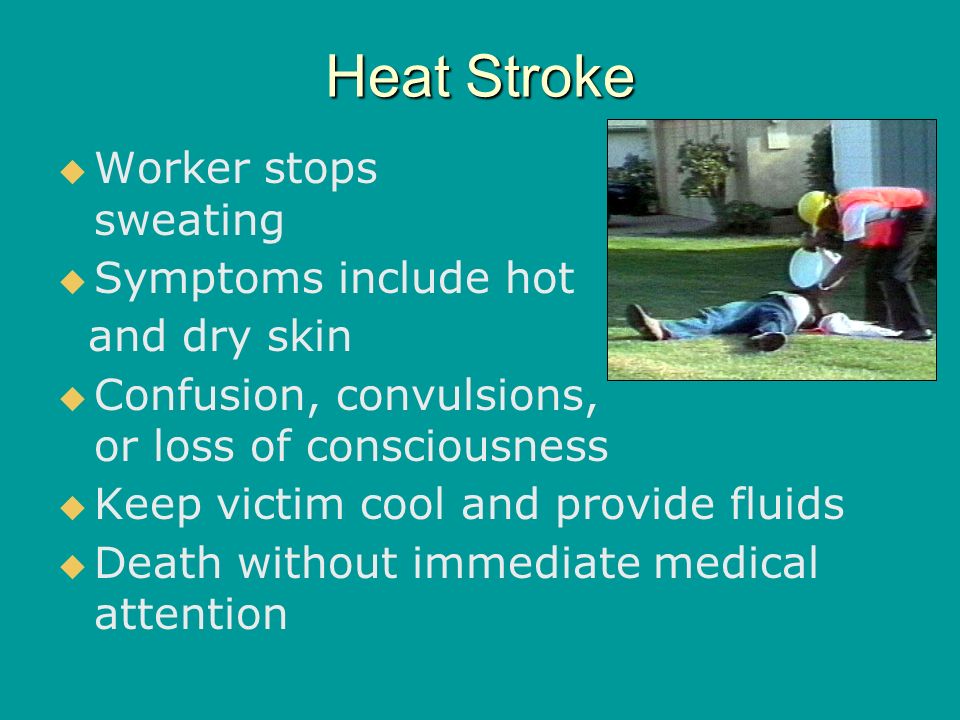 Heat Stroke

◆ Worker stops sweating
◆ Symptoms include hot and dry skin
◆ Confusion, convulsions, or loss of consciousness
◆ Keep victim cool and provide fluids
◆ Death without immediate medical attention